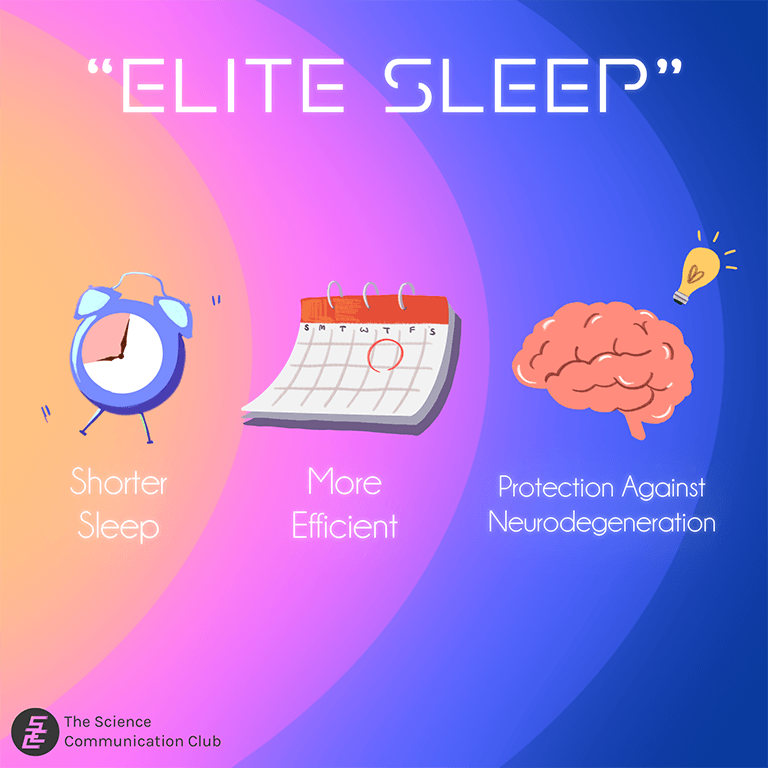 "ELITE SLEEP"

S M T W T F S

Shorter Sleep

More Efficient

Protection Against Neurodegeneration

The Science Communication Club